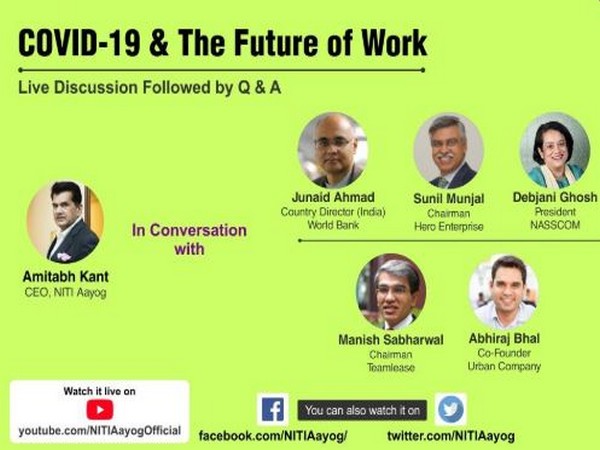 COVID-19 & The Future of Work

Live Discussion Followed by Q & A

Amitabh Kant
CEO, NITI Aayog

In Conversation with

Junaid Ahmad
Country Director (India)
World Bank

Sunil Munjal
Chairman
Hero Enterprise

Debjani Ghosh
President
NASSCOM

Manish Sabharwal
Chairman
Teamlease

Abhiraj Bhal
Co-Founder
Urban Company

Watch it live on
youtube.com/NITIAayogOfficial

You can also watch it on
facebook.com/NITIAayog/
twitter.com/NITIAayog